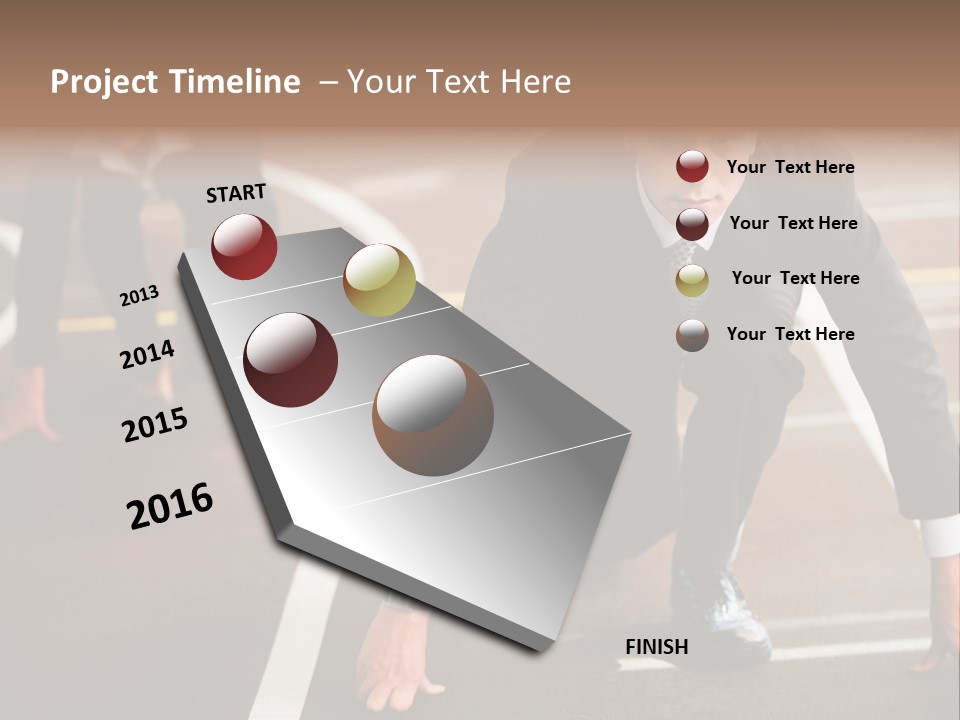 Project Timeline – Your Text Here

START

2013

2014

2015

2016

FINISH

Your Text Here

Your Text Here

Your Text Here

Your Text Here